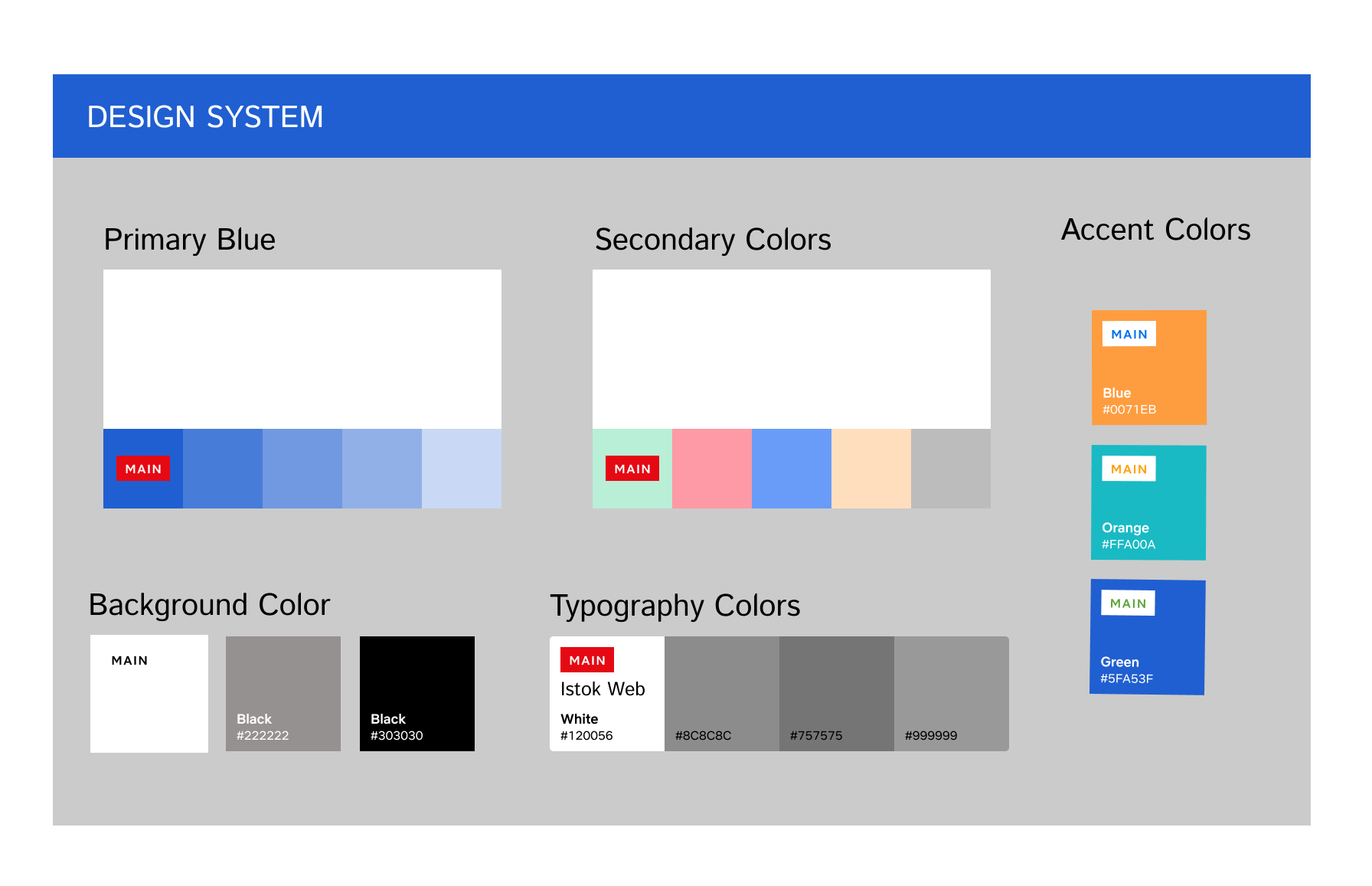 DESIGN SYSTEM

Primary Blue

MAIN

Secondary Colors

MAIN

Accent Colors

MAIN

Blue
#0071EB

MAIN

Orange
#FFA00A

MAIN

Green
#5FA53F

Background Color

MAIN

Black
#222222

Black
#303030

Typography Colors

MAIN
Istok Web
White
#120056

#8C8C8C

#757575

#999999